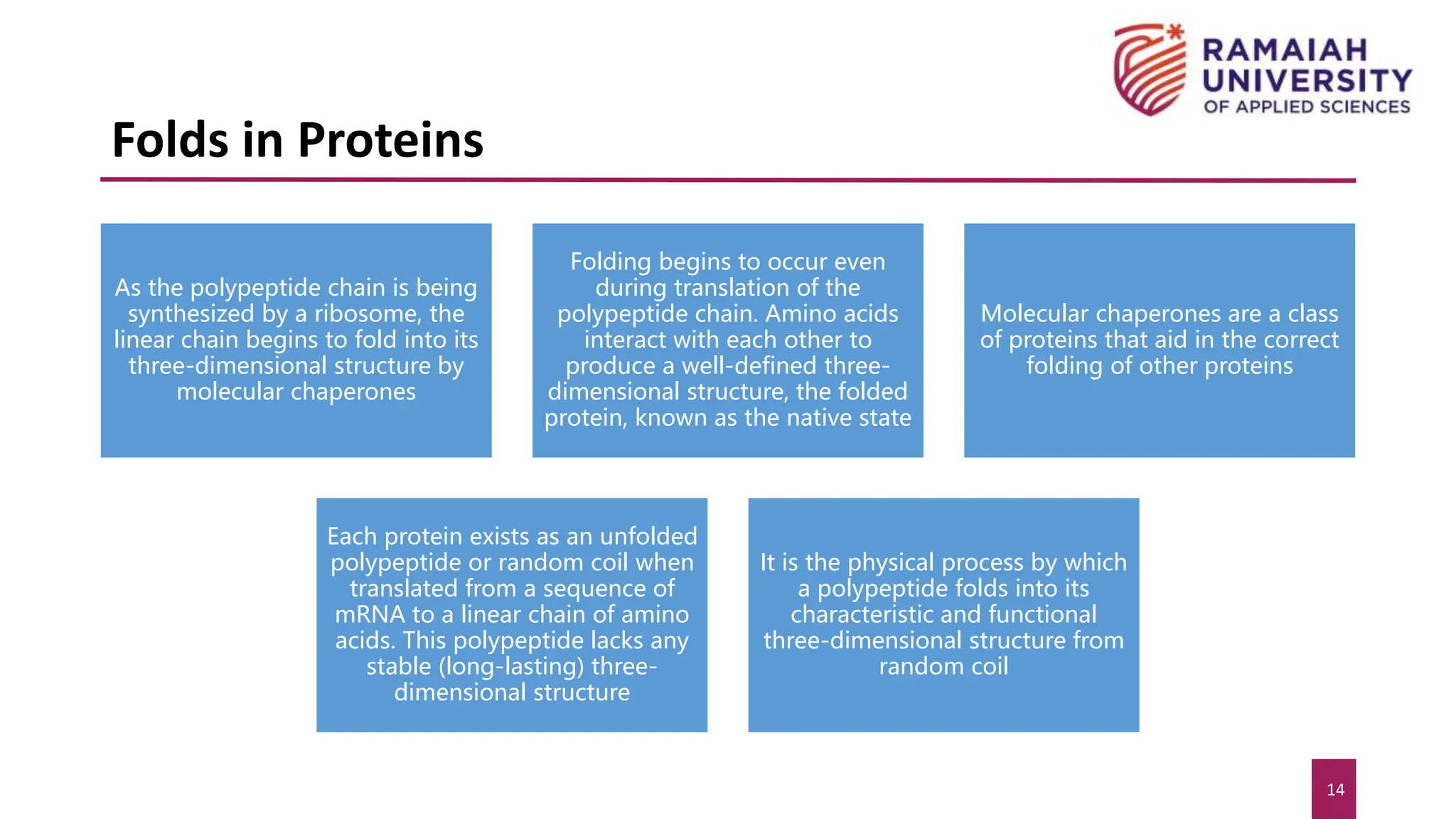 RAMAIAH UNIVERSITY OF APPLIED SCIENCES

Folds in Proteins

As the polypeptide chain is being synthesized by a ribosome, the linear chain begins to fold into its three-dimensional structure by molecular chaperones

Folding begins to occur even during translation of the polypeptide chain. Amino acids interact with each other to produce a well-defined three-dimensional structure, the folded protein, known as the native state

Molecular chaperones are a class of proteins that aid in the correct folding of other proteins

Each protein exists as an unfolded polypeptide or random coil when translated from a sequence of mRNA to a linear chain of amino acids. This polypeptide lacks any stable (long-lasting) three-dimensional structure

It is the physical process by which a polypeptide folds into its characteristic and functional three-dimensional structure from random coil

14